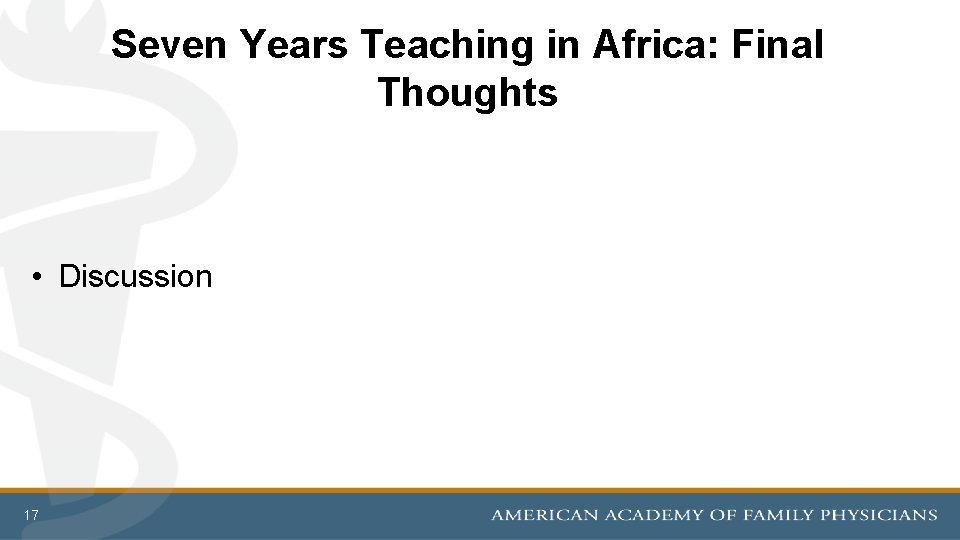 Seven Years Teaching in Africa: Final Thoughts

• Discussion

17

AMERICAN ACADEMY OF FAMILY PHYSICIANS